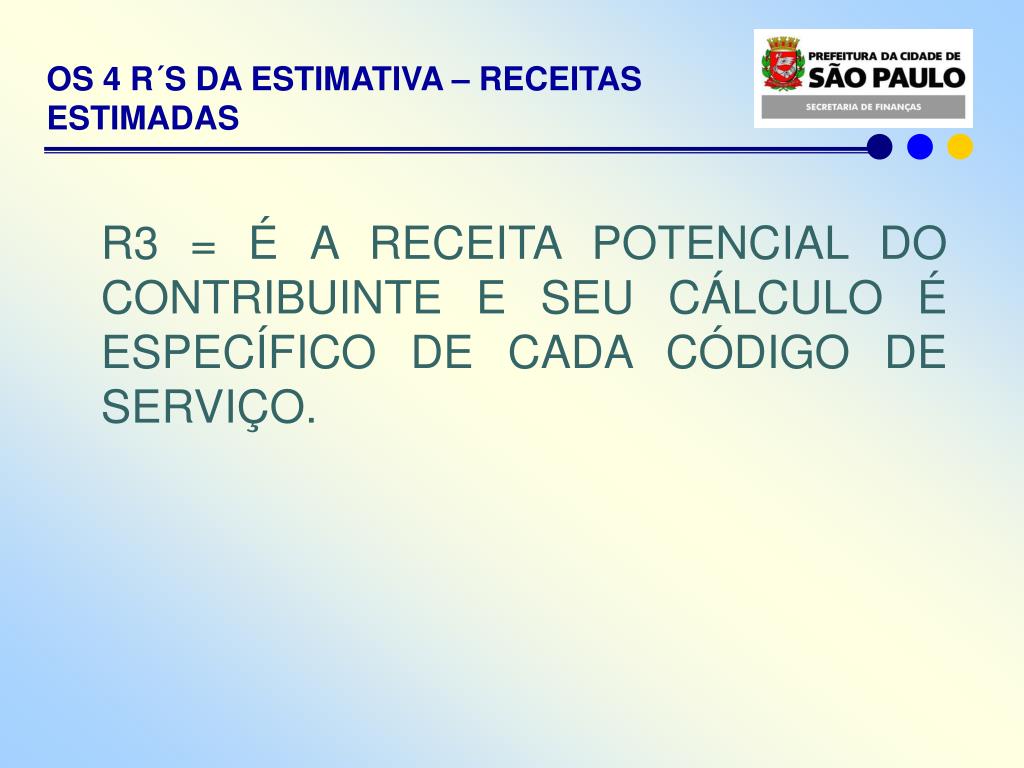 OS 4 R´S DA ESTIMATIVA – RECEITAS ESTIMADAS

PREFEITURA DA CIDADE DE
SÃO PAULO
SECRETARIA DE FINANÇAS

R3 = É A RECEITA POTENCIAL DO CONTRIBUINTE E SEU CÁLCULO É ESPECÍFICO DE CADA CÓDIGO DE SERVIÇO.